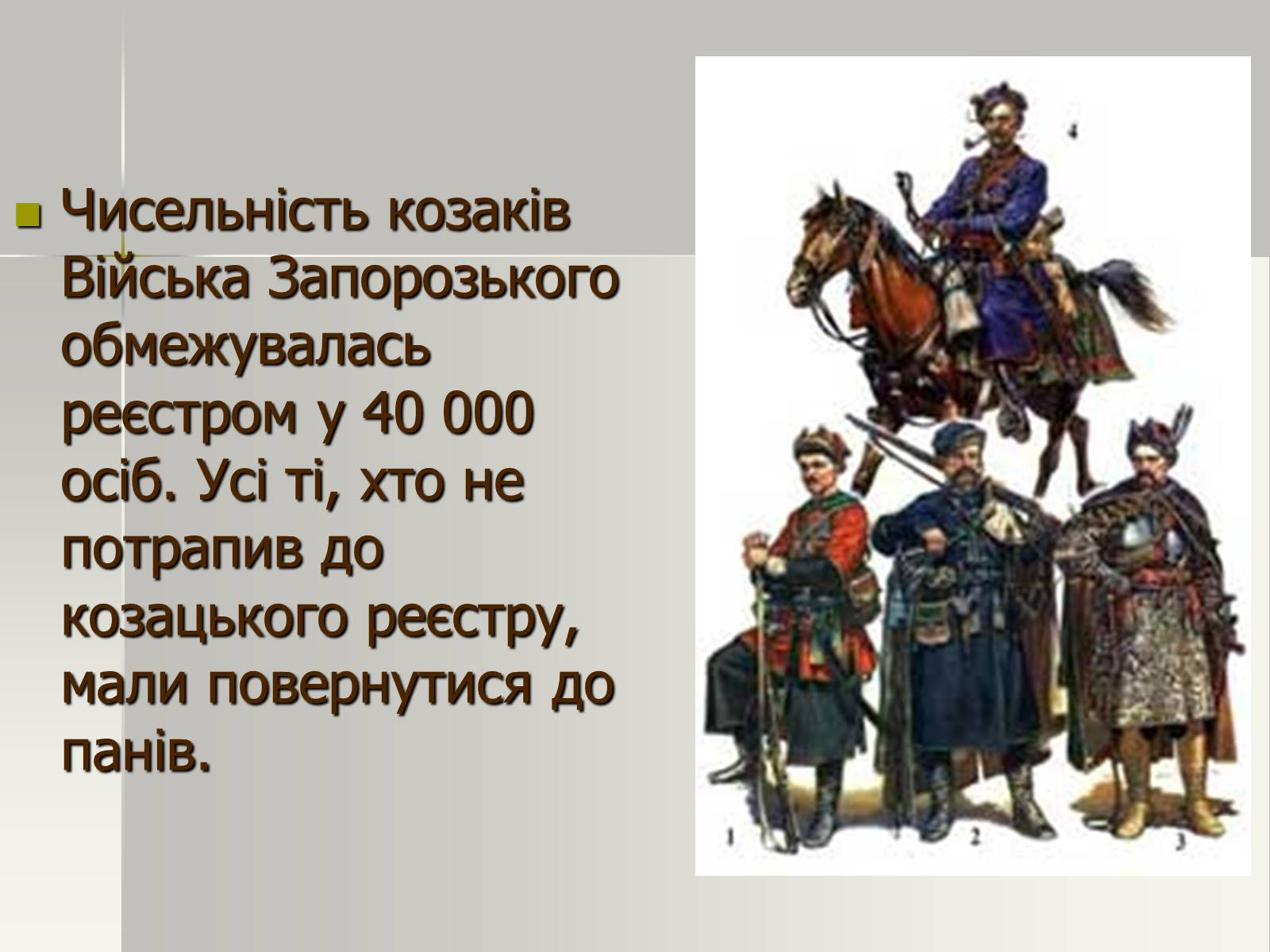 Чисельність козаків Війська Запорозького обмежувалась реєстром у 40 000 осіб. Усі ті, хто не потрапив до козацького реєстру, мали повернутися до панів.

4

1 2 3